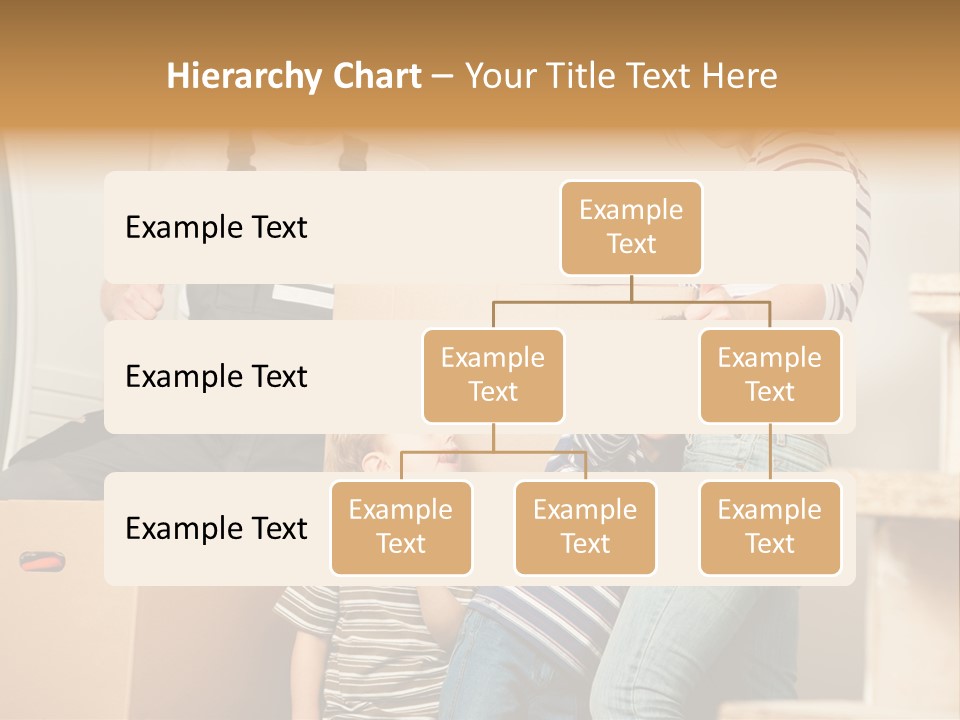 Hierarchy Chart – Your Title Text Here

Example Text

Example Text

Example Text

Example Text

Example Text

Example Text

Example Text

Example Text

Example Text